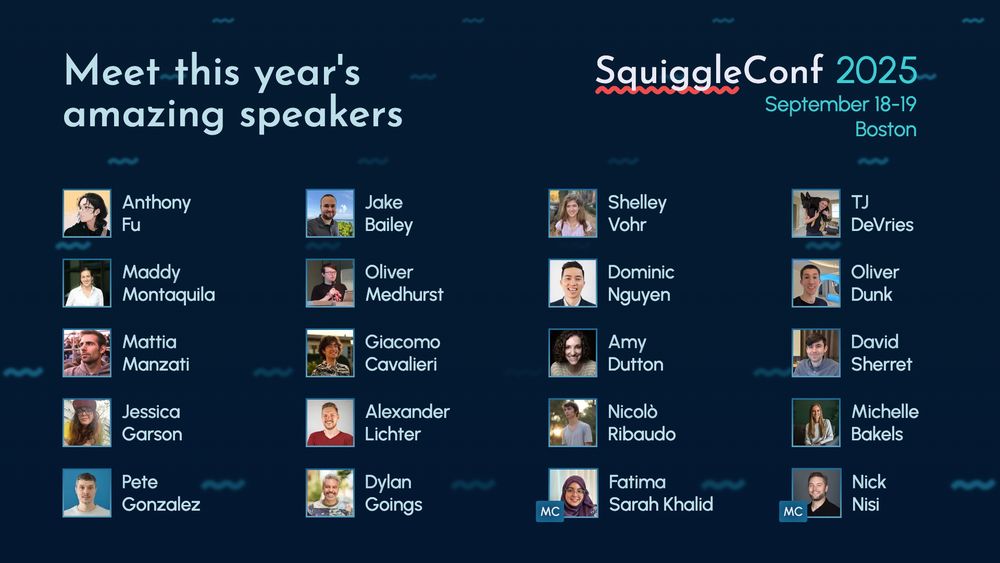 Meet this year's amazing speakers

SquiggleConf 2025
September 18-19
Boston

Anthony Fu

Maddy Montaquila

Mattia Manzati

Jessica Garson

Pete Gonzalez

Jake Bailey

Oliver Medhurst

Giacomo Cavalieri

Alexander Lichter

Dylan Goings

Shelley Vohr

Dominic Nguyen

Amy Dutton

Nicolò Ribaudo

MC
Fatima Sarah Khalid

TJ DeVries

Oliver Dunk

David Sherret

Michelle Bakels

MC
Nick Nisi